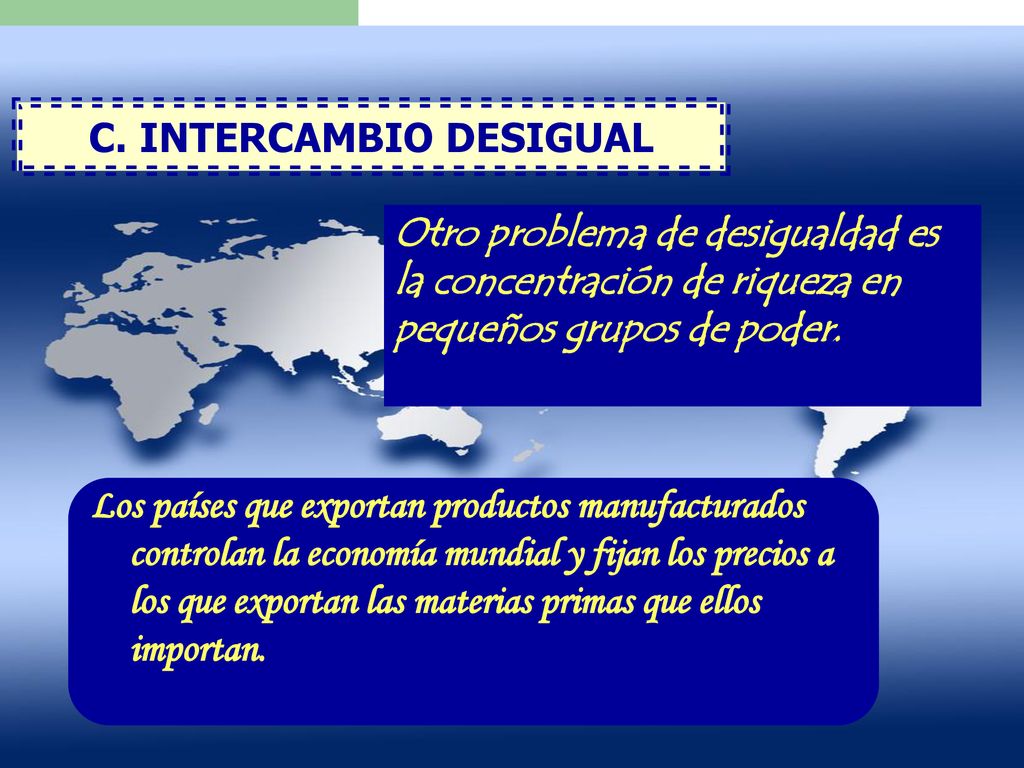 C. INTERCAMBIO DESIGUAL

Otro problema de desigualdad es la concentración de riqueza en pequeños grupos de poder.

Los países que exportan productos manufacturados controlan la economía mundial y fijan los precios a los que exportan las materias primas que ellos importan.